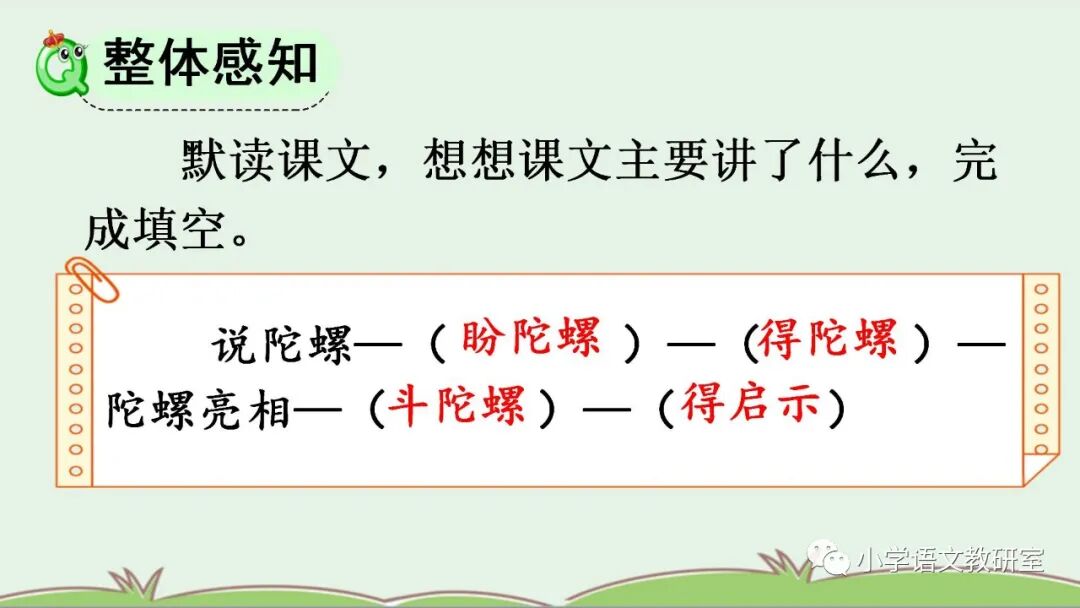 整体感知

默读课文，想想课文主要讲了什么，完成填空。

说陀螺—（盼陀螺）—（得陀螺）—陀螺亮相—（斗陀螺）—（得启示）

小学语文教研室